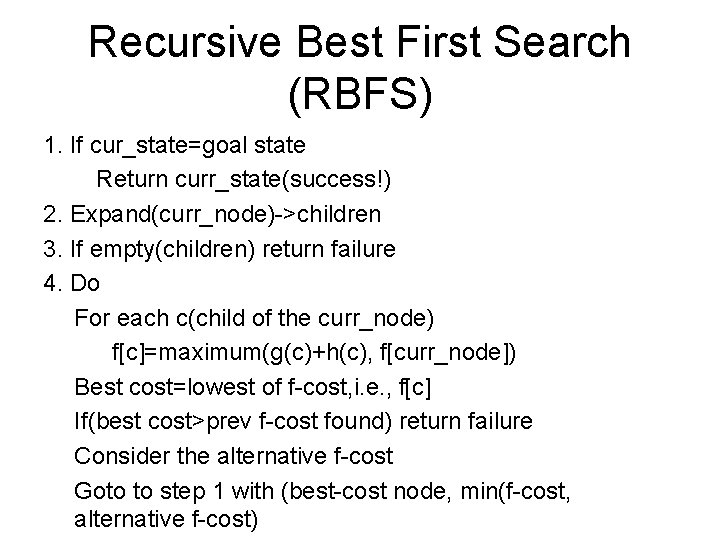 Recursive Best First Search (RBFS)

1. If cur_state=goal state
Return curr_state(success!)
2. Expand(curr_node)->children
3. If empty(children) return failure
4. Do
For each c(child of the curr_node)
f[c]=maximum(g(c)+h(c), f[curr_node])
Best cost=lowest of f-cost,i.e., f[c]
If(best cost>prev f-cost found) return failure
Consider the alternative f-cost
Goto to step 1 with (best-cost node, min(f-cost, alternative f-cost)